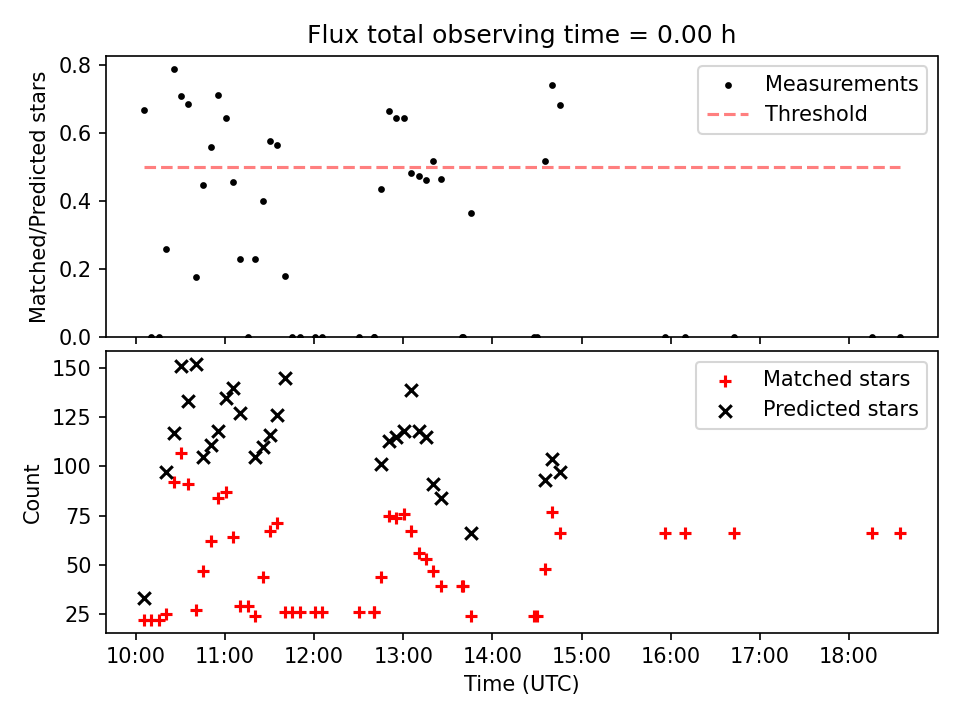 Flux total observing time = 0.00 h

Matched/Predicted stars

0.8
0.6
0.4
0.2
0.0

Measurements
Threshold

Count

150
125
100
75
50
25

Matched stars
Predicted stars

10:00 11:00 12:00 13:00 14:00 15:00 16:00 17:00 18:00
Time (UTC)